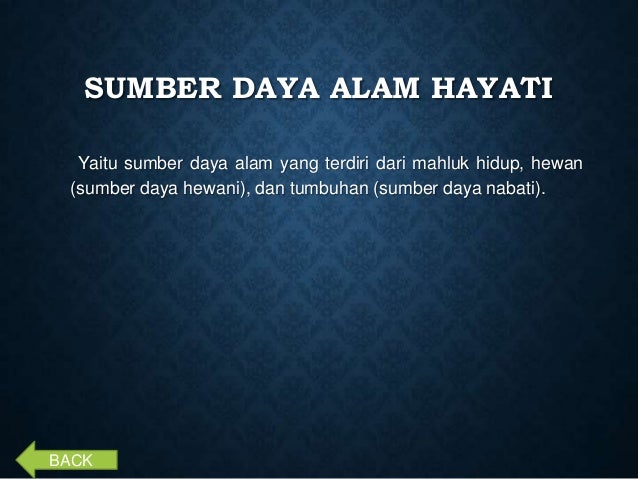 SUMBER DAYA ALAM HAYATI

Yaitu sumber daya alam yang terdiri dari mahluk hidup, hewan (sumber daya hewani), dan tumbuhan (sumber daya nabati).

BACK